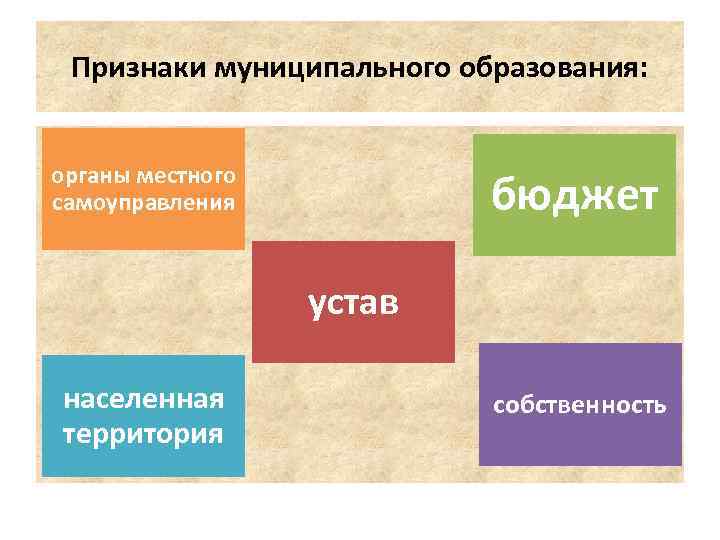 Признаки муниципального образования:

органы местного самоуправления

бюджет

устав

населенная территория

собственность